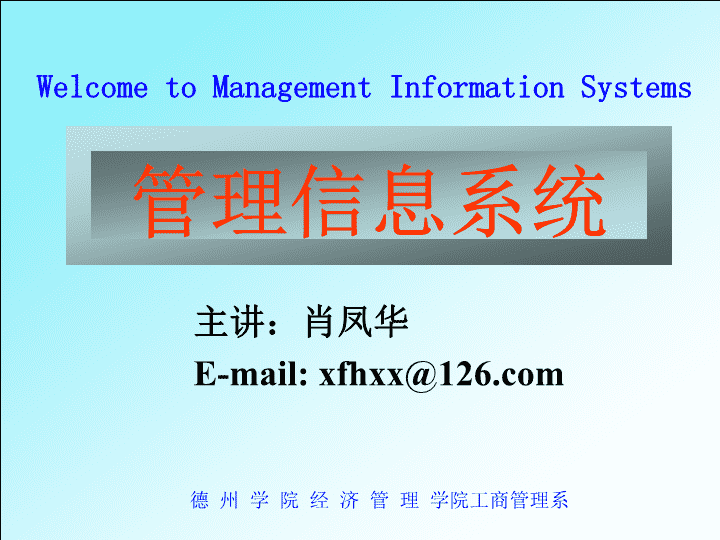 Welcome to Management Information Systems

管理信息系统

主讲：肖凤华

E-mail: xfhxx@126.com

德 州 学 院 经 济 管 理 学院工商管理系